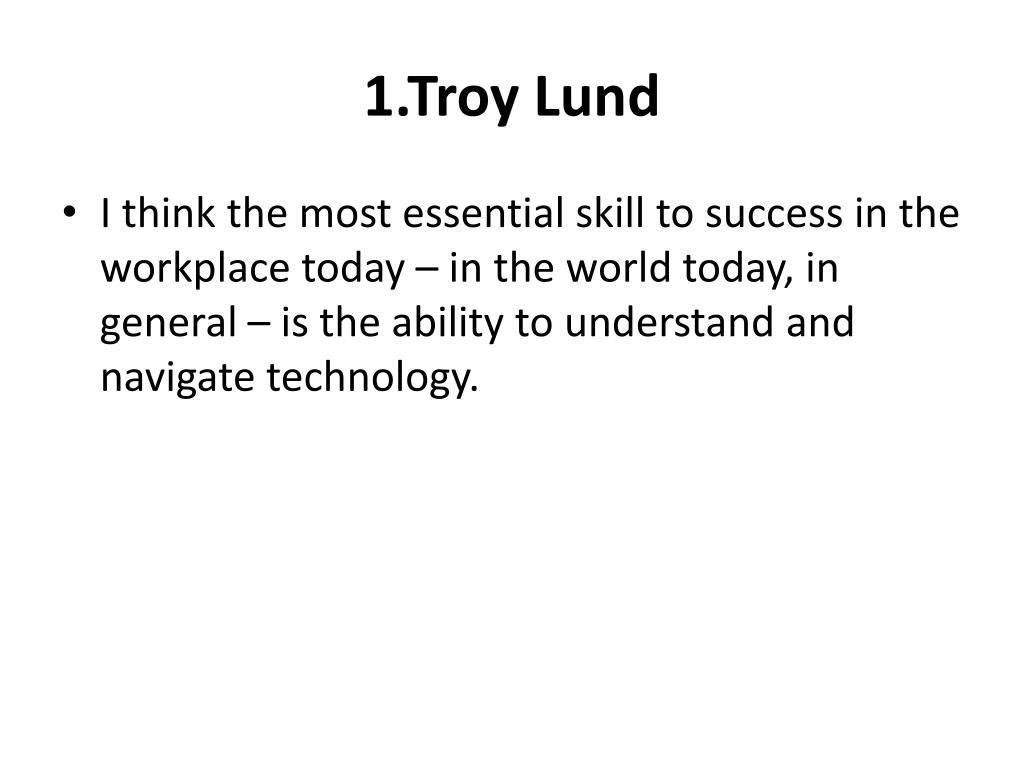 1.Troy Lund

• I think the most essential skill to success in the workplace today – in the world today, in general – is the ability to understand and navigate technology.